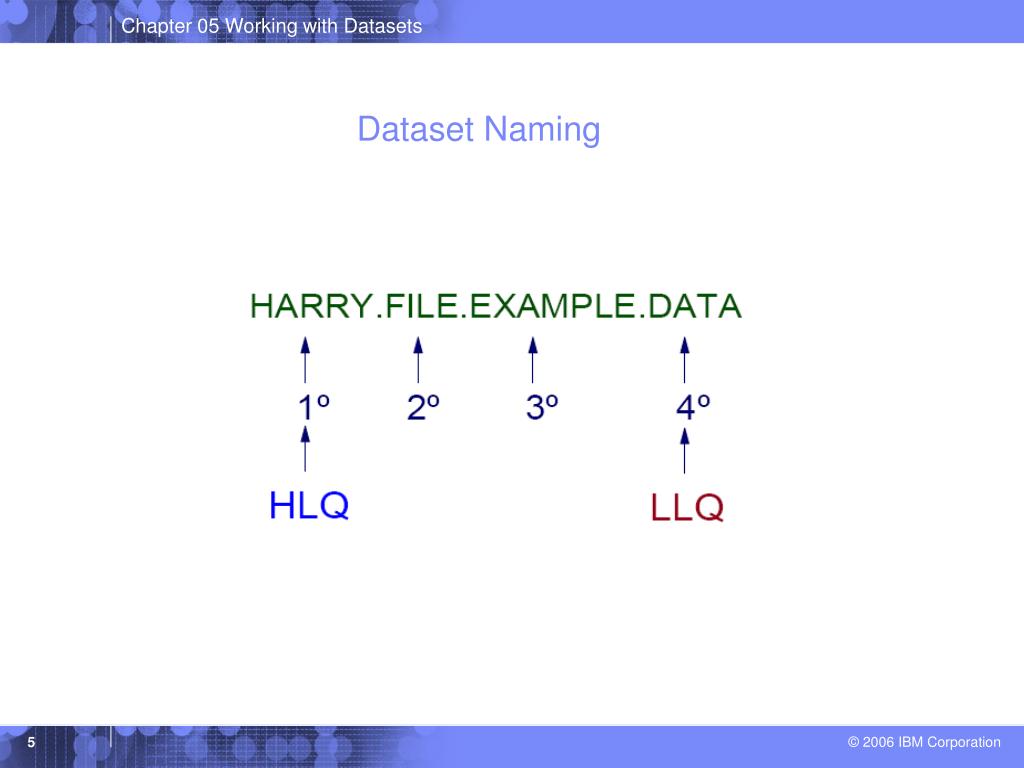 Chapter 05 Working with Datasets

Dataset Naming

HARRY.FILE.EXAMPLE.DATA

1º 2º 3º 4º

HLQ LLQ

5

© 2006 IBM Corporation